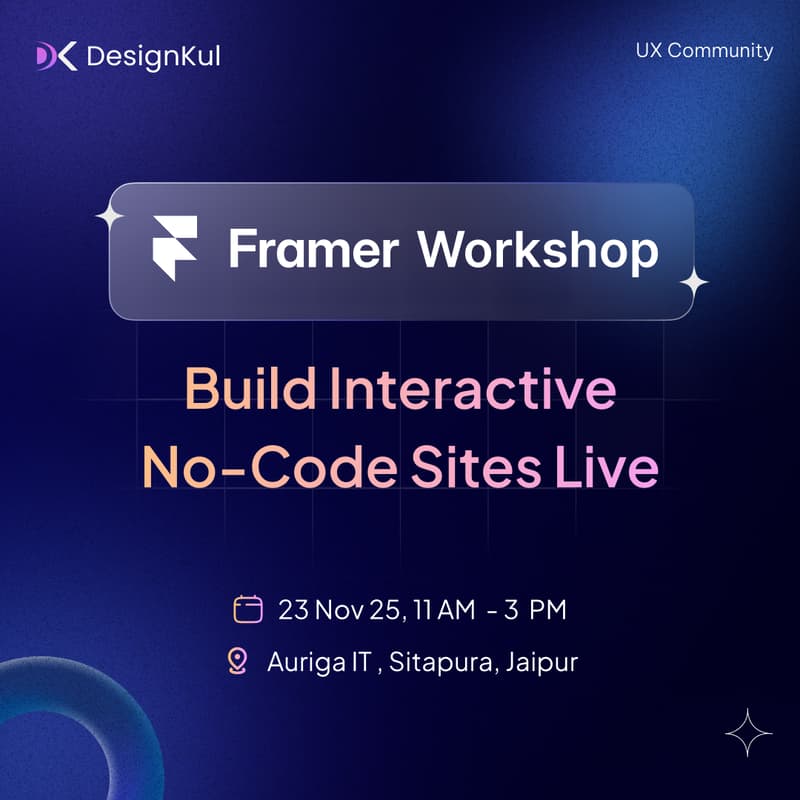 DesignKul

UX Community

Framer Workshop

Build Interactive No-Code Sites Live

23 Nov 25, 11 AM - 3 PM

Auriga IT , Sitapura, Jaipur